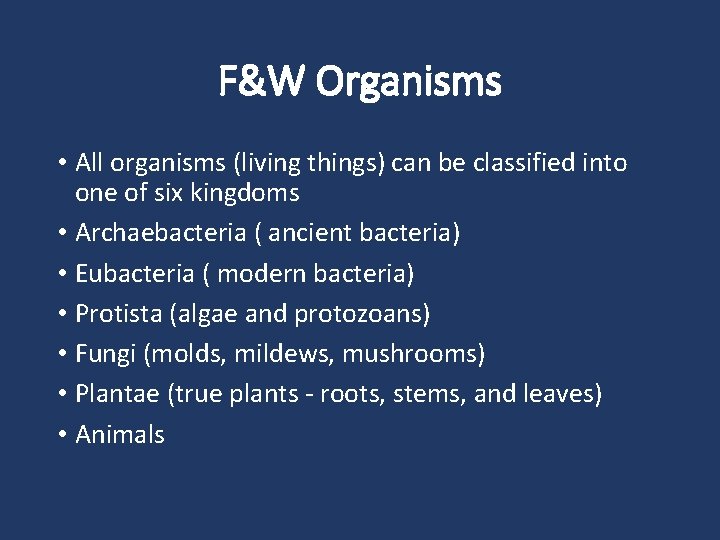 F&W Organisms

• All organisms (living things) can be classified into one of six kingdoms
• Archaebacteria ( ancient bacteria)
• Eubacteria ( modern bacteria)
• Protista (algae and protozoans)
• Fungi (molds, mildews, mushrooms)
• Plantae (true plants - roots, stems, and leaves)
• Animals